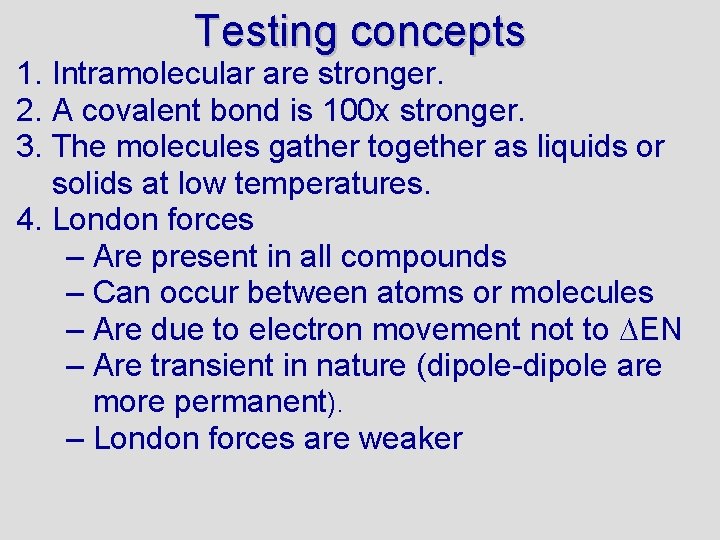 Testing concepts

1. Intramolecular are stronger.
2. A covalent bond is 100x stronger.
3. The molecules gather together as liquids or solids at low temperatures.
4. London forces
– Are present in all compounds
– Can occur between atoms or molecules
– Are due to electron movement not to $\Delta$EN
– Are transient in nature (dipole-dipole are more permanent).
– London forces are weaker